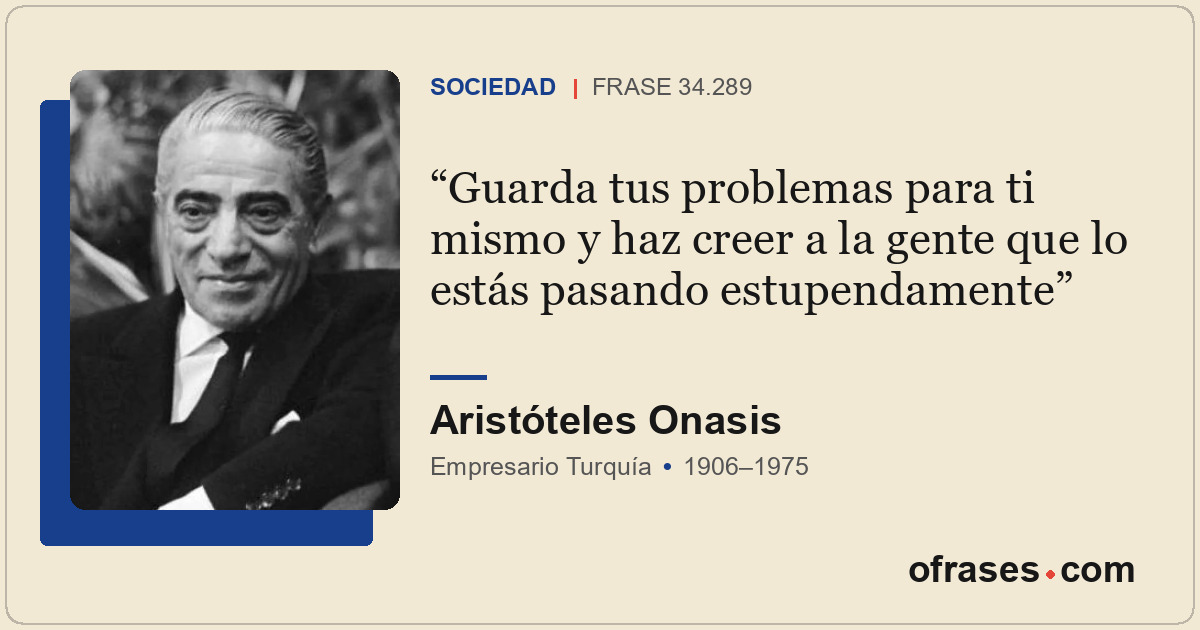 SOCIEDAD | FRASE 34.289

“Guarda tus problemas para ti mismo y haz creer a la gente que lo estás pasando estupendamente”

Aristóteles Onasis

Empresario Turquía • 1906–1975

ofrases.com